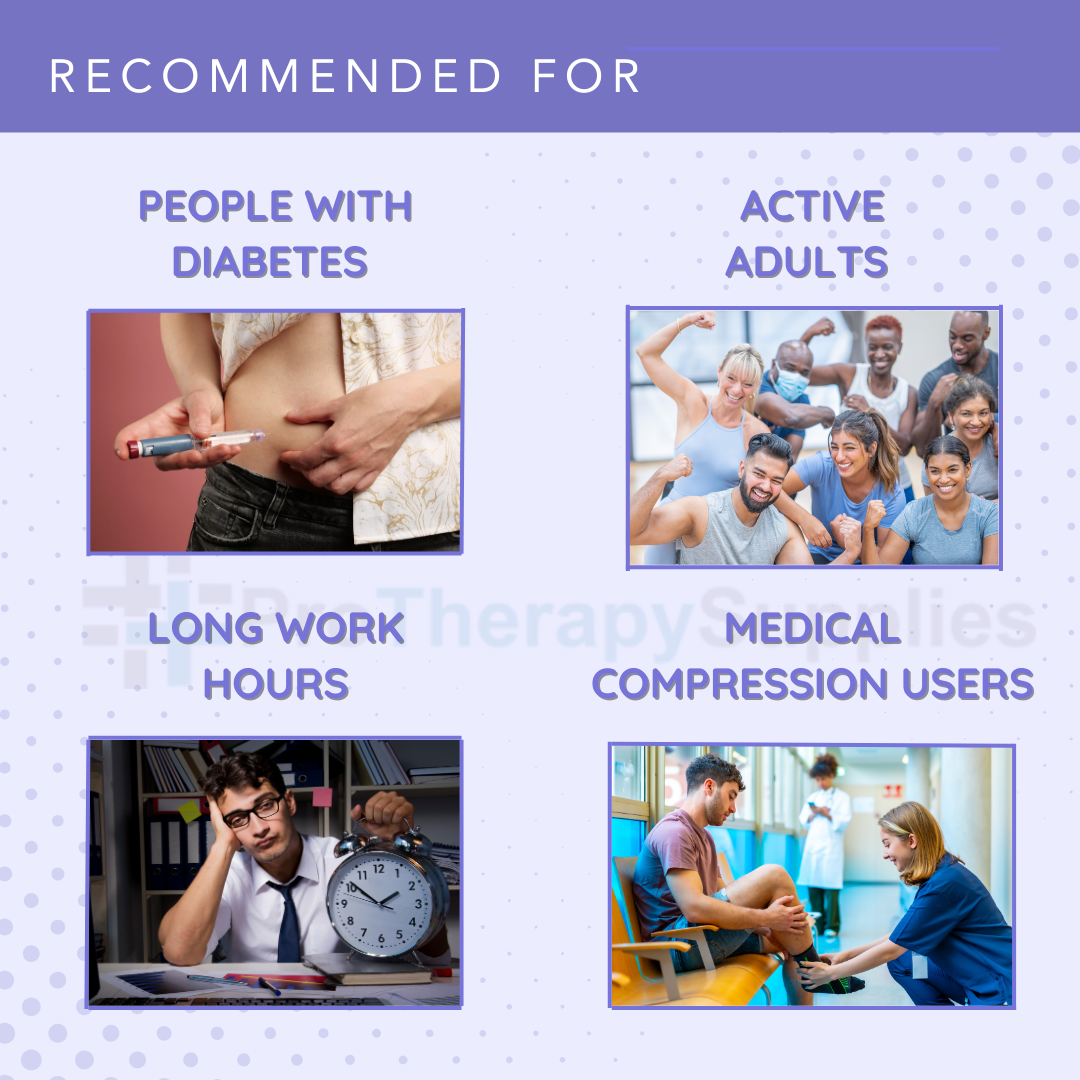 RECOMMENDED FOR

PEOPLE WITH DIABETES

ACTIVE ADULTS

ProTherapySupplies

LONG WORK HOURS

MEDICAL COMPRESSION USERS